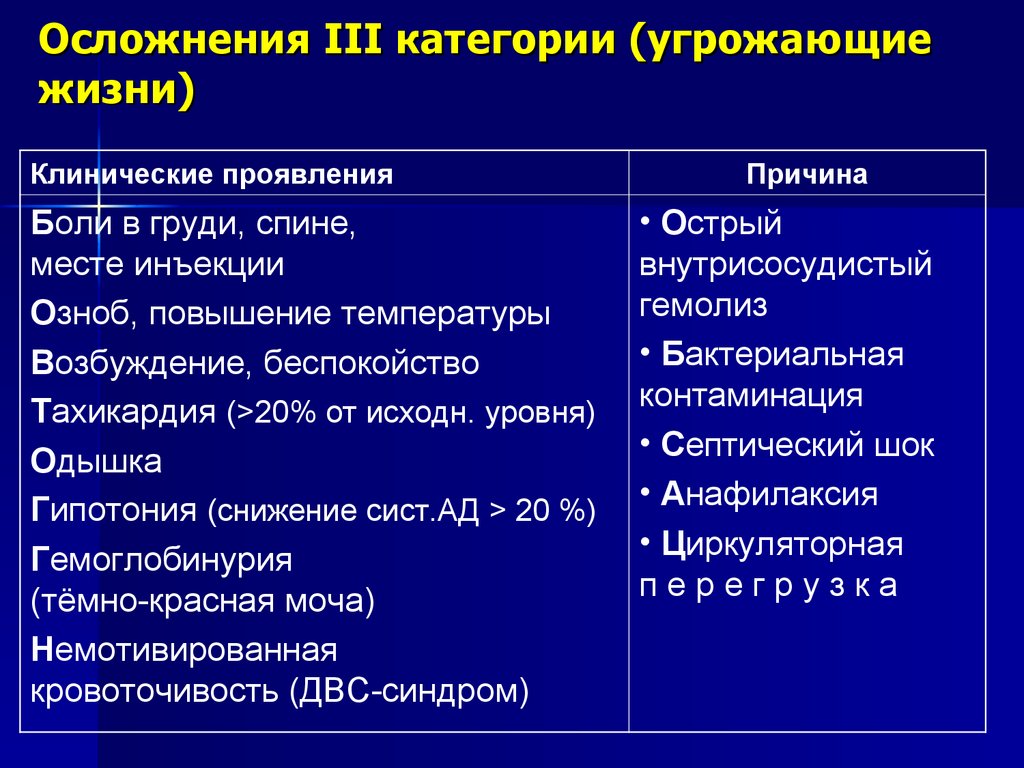 Осложнения III категории (угрожающие жизни)

| Клинические проявления | Причина |
|---|---|
| Боли в груди, спине, месте инъекции<br>Озноб, повышение температуры<br>Возбуждение, беспокойство<br>Тахикардия (>20% от исходн. уровня)<br>Одышка<br>Гипотония (снижение сист.АД > 20 %)<br>Гемоглобинурия (тёмно-красная моча)<br>Немотивированная кровоточивость (ДВС-синдром) | • Острый внутрисосудистый гемолиз<br>• Бактериальная контаминация<br>• Септический шок<br>• Анафилаксия<br>• Циркуляторная п е р е г р у з к а |